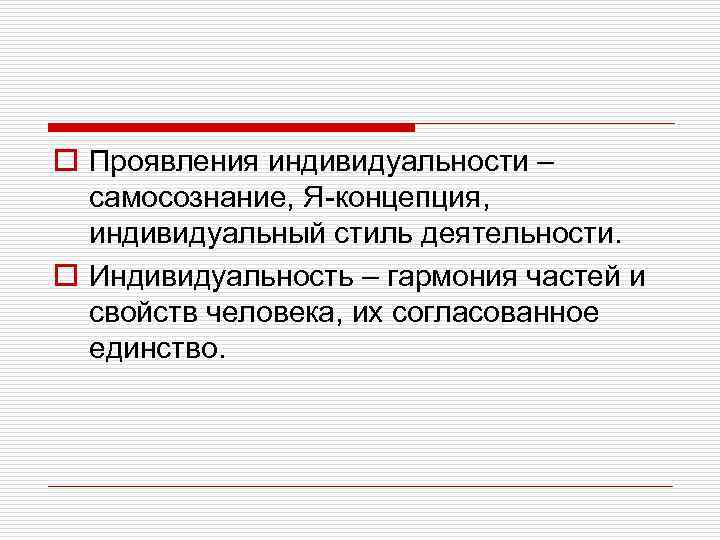 Проявления индивидуальности – самосознание, Я-концепция, индивидуальный стиль деятельности.

Индивидуальность – гармония частей и свойств человека, их согласованное единство.